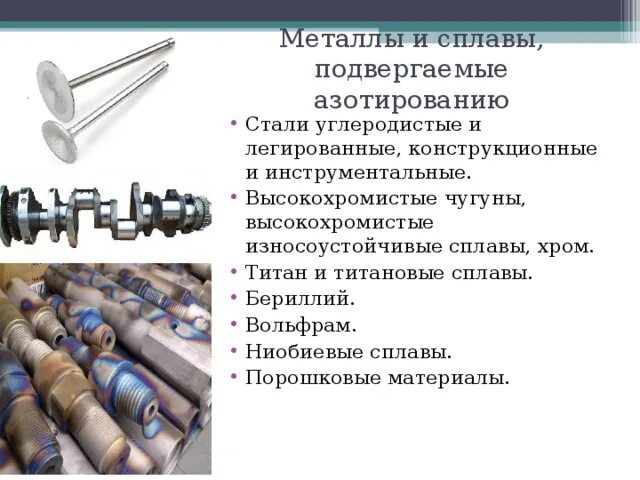 Металлы и сплавы, подвергаемые азотированию

• Стали углеродистые и легированные, конструкционные и инструментальные.
• Высокохромистые чугуны, высокохромистые износоустойчивые сплавы, хром.
• Титан и титановые сплавы.
• Бериллий.
• Вольфрам.
• Ниобиевые сплавы.
• Порошковые материалы.